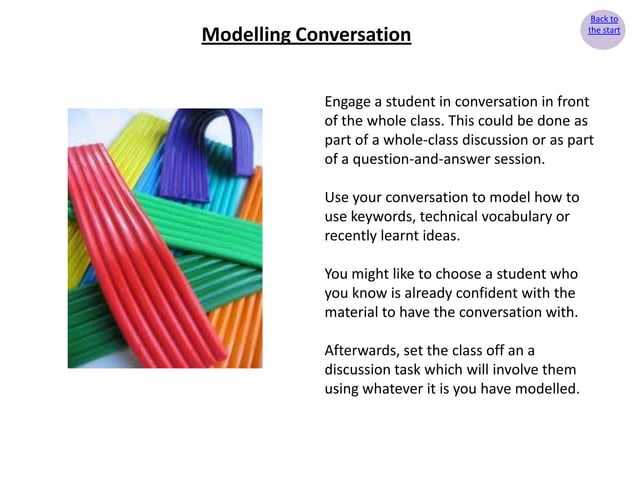 Modelling Conversation

Back to the start

Engage a student in conversation in front of the whole class. This could be done as part of a whole-class discussion or as part of a question-and-answer session.

Use your conversation to model how to use keywords, technical vocabulary or recently learnt ideas.

You might like to choose a student who you know is already confident with the material to have the conversation with.

Afterwards, set the class off an a discussion task which will involve them using whatever it is you have modelled.